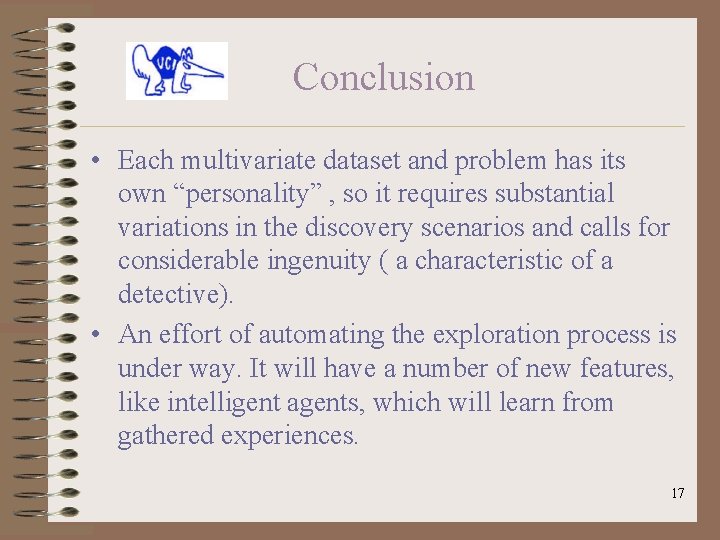 UCI

Conclusion

• Each multivariate dataset and problem has its own “personality” , so it requires substantial variations in the discovery scenarios and calls for considerable ingenuity ( a characteristic of a detective).

• An effort of automating the exploration process is under way. It will have a number of new features, like intelligent agents, which will learn from gathered experiences.

17